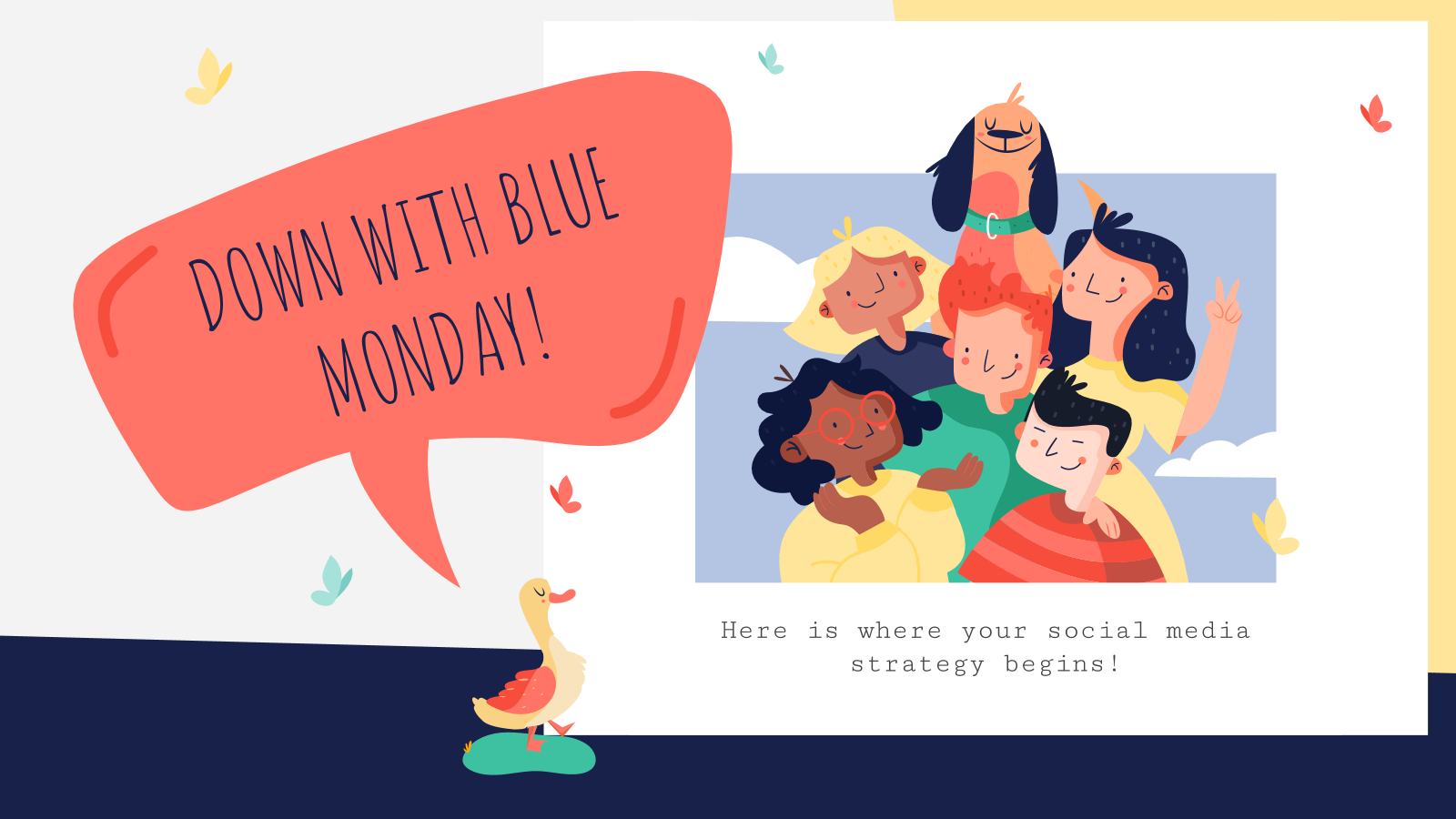 DOWN WITH BLUE MONDAY!

Here is where your social media strategy begins!